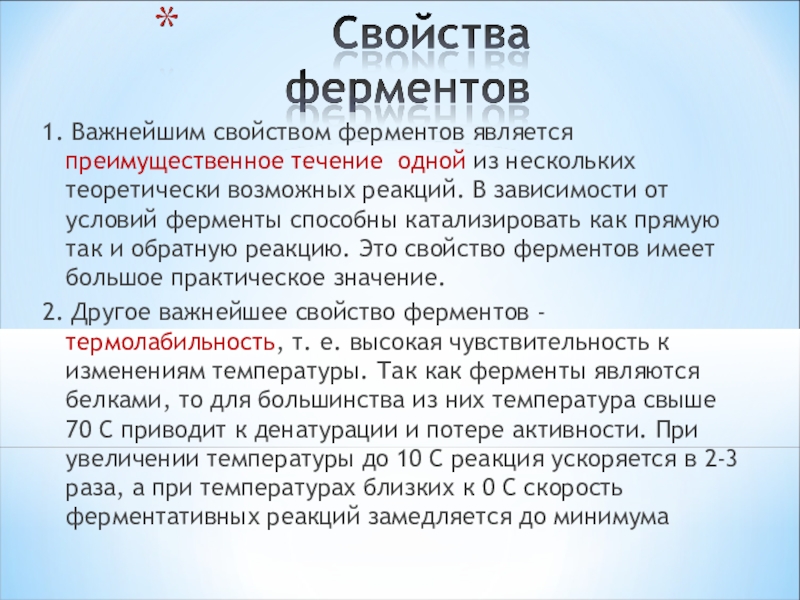 * Свойства ферментов

1. Важнейшим свойством ферментов является преимущественное течение одной из нескольких теоретически возможных реакций. В зависимости от условий ферменты способны катализировать как прямую так и обратную реакцию. Это свойство ферментов имеет большое практическое значение.

2. Другое важнейшее свойство ферментов - термолабильность, т. е. высокая чувствительность к изменениям температуры. Так как ферменты являются белками, то для большинства из них температура свыше 70 С приводит к денатурации и потере активности. При увеличении температуры до 10 С реакция ускоряется в 2-3 раза, а при температурах близких к 0 С скорость ферментативных реакций замедляется до минимума